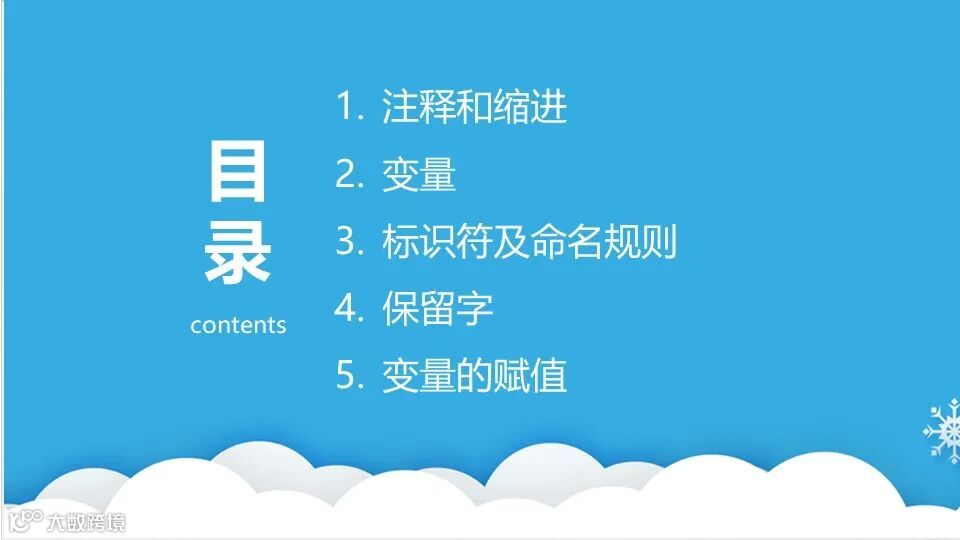 目录
contents

1. 注释和缩进
2. 变量
3. 标识符及命名规则
4. 保留字
5. 变量的赋值

大数跨境